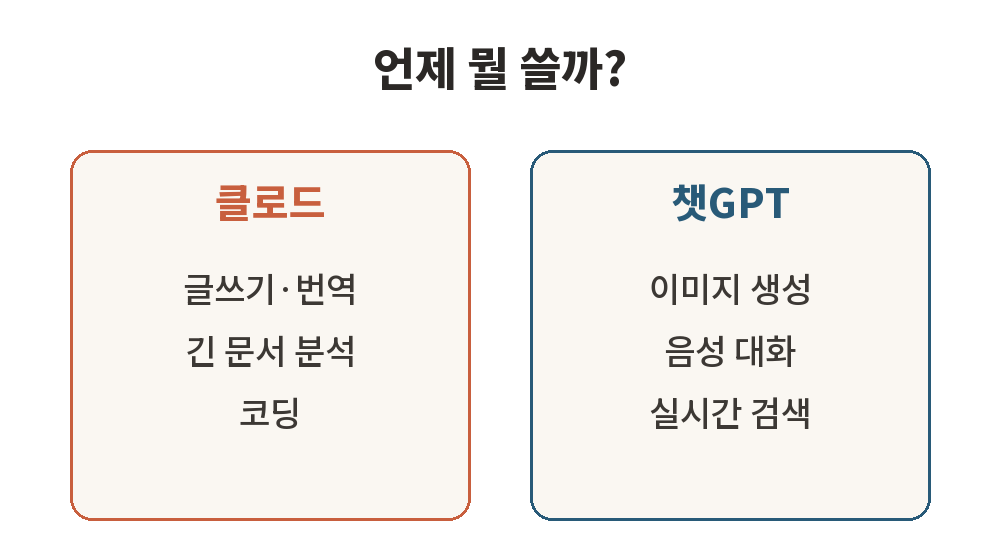 언제 뭘 쓸까?

클로드

글쓰기·번역

긴 문서 분석

코딩

챗GPT

이미지 생성

음성 대화

실시간 검색